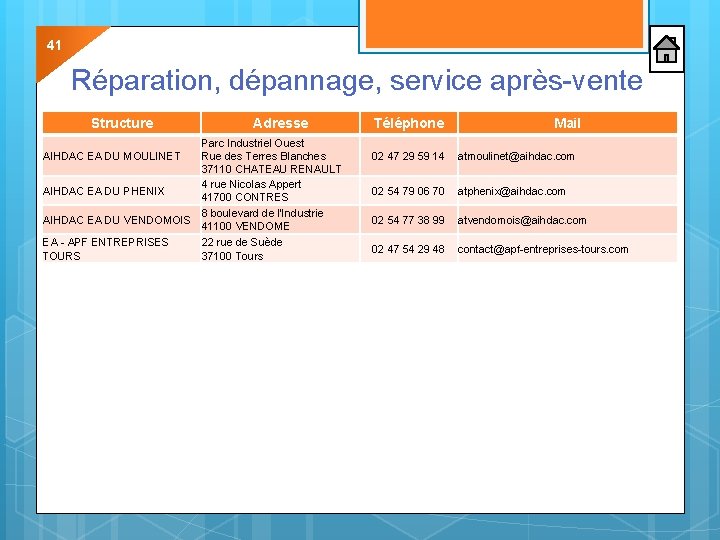 41

Réparation, dépannage, service après-vente

| Structure | Adresse | Téléphone | Mail |
|---|---|---|---|
| AIHDAC EA DU MOULINET | Parc Industriel Ouest Rue des Terres Blanches 37110 CHATEAU RENAULT | 02 47 29 59 14 | atmoulinet@aihdac.com |
| AIHDAC EA DU PHENIX | 4 rue Nicolas Appert 41700 CONTRES | 02 54 79 06 70 | atphenix@aihdac.com |
| AIHDAC EA DU VENDOMOIS | 8 boulevard de l'Industrie 41100 VENDOME | 02 54 77 38 99 | atvendomois@aihdac.com |
| EA - APF ENTREPRISES TOURS | 22 rue de Suède 37100 Tours | 02 47 54 29 48 | contact@apf-entreprises-tours.com |